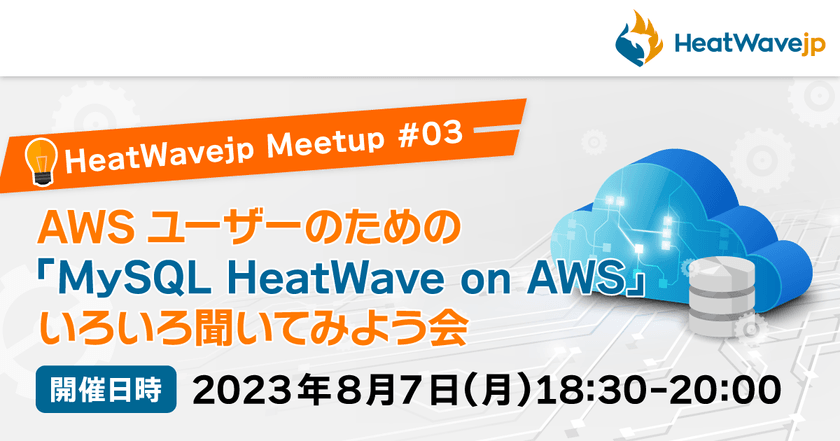 HeatWavejp

HeatWavejp Meetup #03

AWS ユーザーのための
「MySQL HeatWave on AWS」
いろいろ聞いてみよう会

開催日時 2023年8月7日(月)18:30-20:00